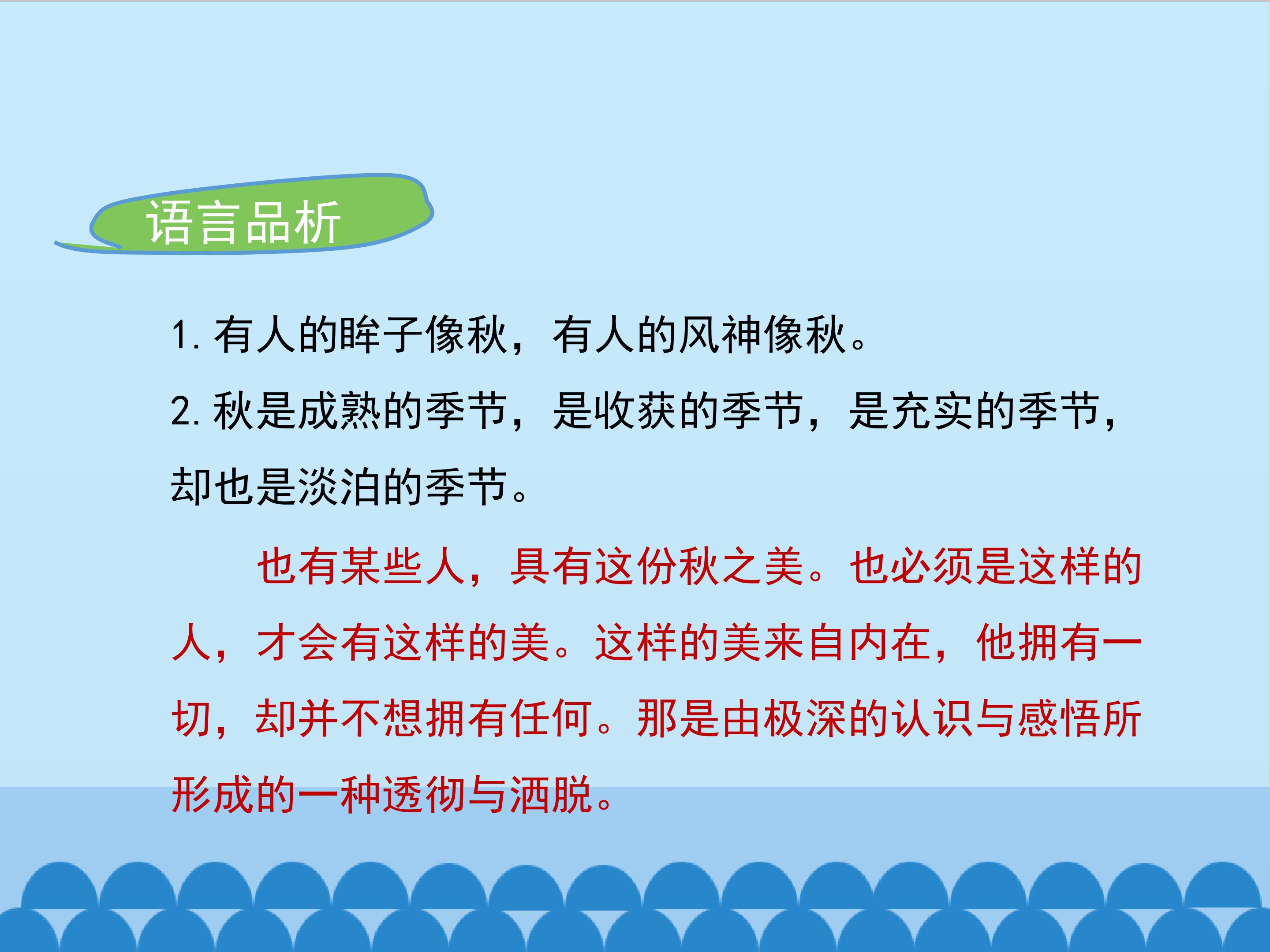 语言品析

1. 有人的眸子像秋，有人的风神像秋。

2. 秋是成熟的季节，是收获的季节，是充实的季节，却也是淡泊的季节。

也有某些人，具有这份秋之美。也必须是这样的人，才会有这样的美。这样的美来自内在，他拥有一切，却并不想拥有任何。那是由极深的认识与感悟所形成的一种透彻与洒脱。